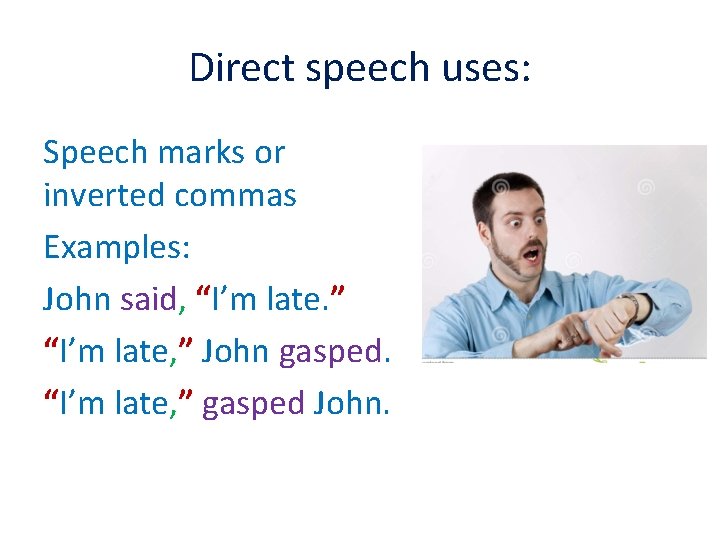 Direct speech uses:

Speech marks or inverted commas

Examples:

John said, “I’m late.”

“I’m late,” John gasped.

“I’m late,” gasped John.